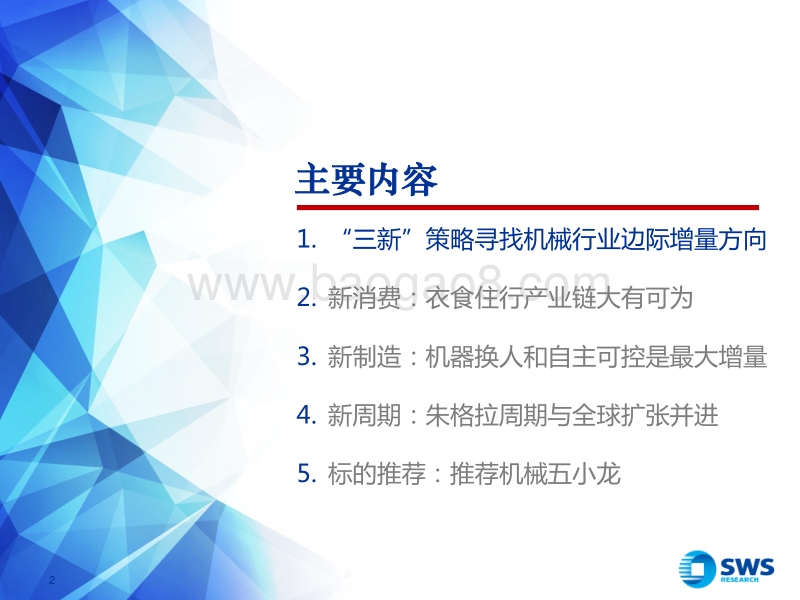 主要内容

1. “三新”策略寻找机械行业边际增量方向

www.baogao8.com

2. 新消费：衣食住行产业链大有可为

3. 新制造：机器换人和自主可控是最大增量

4. 新周期：朱格拉周期与全球扩张并进

5. 标的推荐：推荐机械五小龙

2

SWS RESEARCH